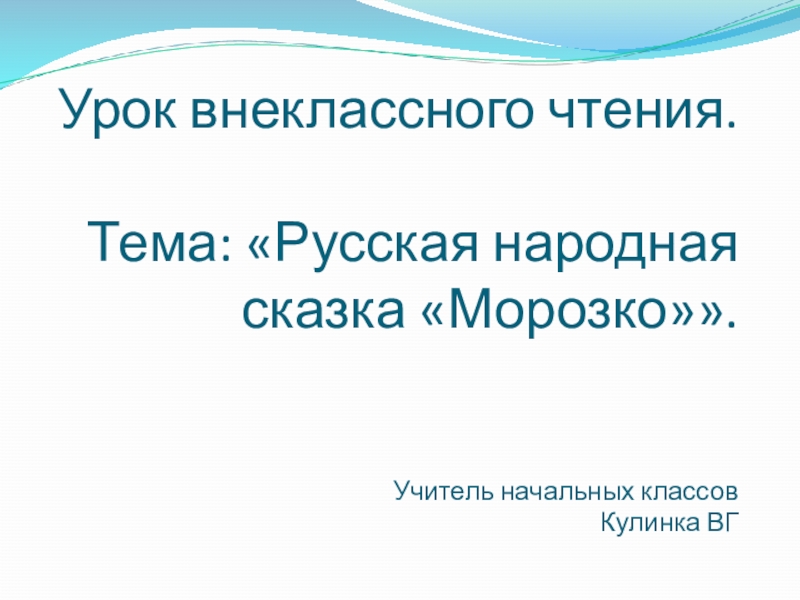 Урок внеклассного чтения.

Тема: «Русская народная сказка «Морозко»».

Учитель начальных классов
Кулинка ВГ